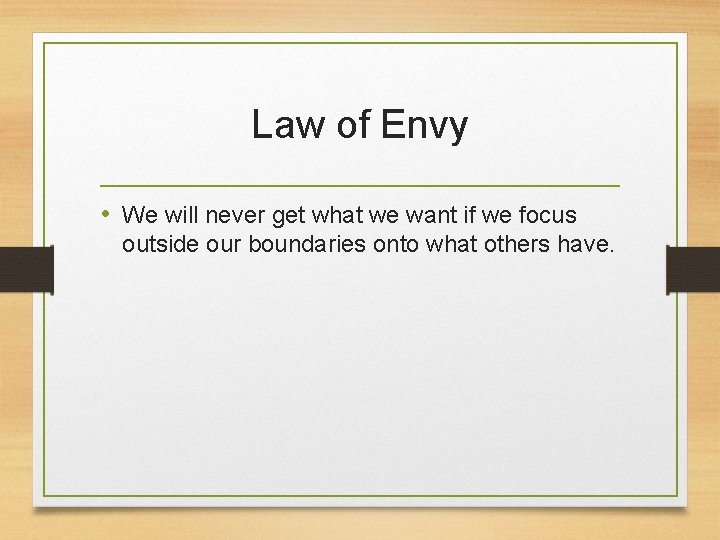 Law of Envy

• We will never get what we want if we focus outside our boundaries onto what others have.